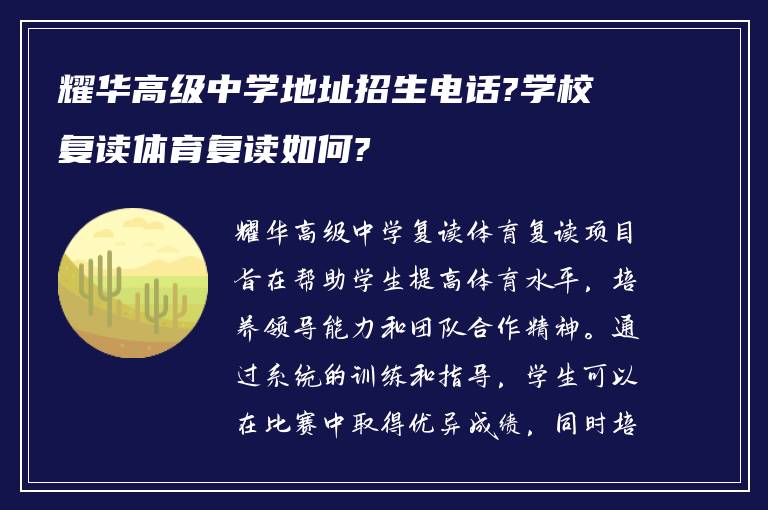 耀华高级中学地址招生电话?学校复读体育复读如何?

耀华高级中学复读体育复读项目旨在帮助学生提高体育水平，培养领导能力和团队合作精神。通过系统的训练和指导，学生可以在比赛中取得优异成绩，同时培